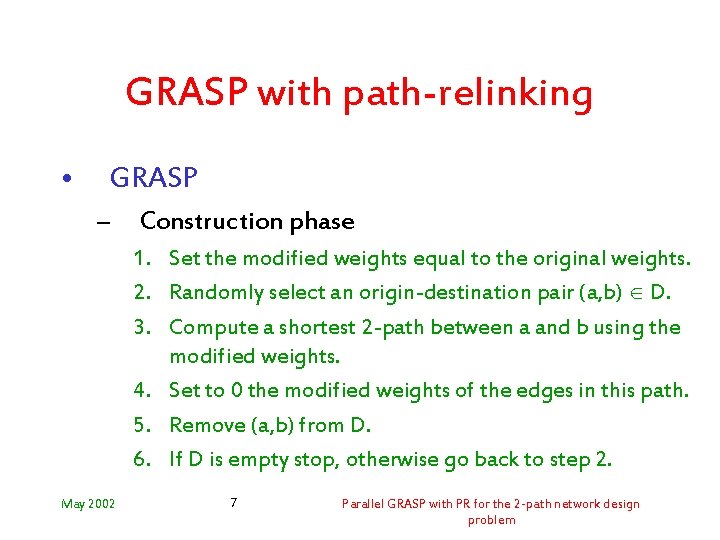 GRASP with path-relinking

• GRASP

– Construction phase

1. Set the modified weights equal to the original weights.
2. Randomly select an origin-destination pair (a,b) $\in$ D.
3. Compute a shortest 2-path between a and b using the modified weights.
4. Set to 0 the modified weights of the edges in this path.
5. Remove (a,b) from D.
6. If D is empty stop, otherwise go back to step 2.

May 2002

7

Parallel GRASP with PR for the 2-path network design problem